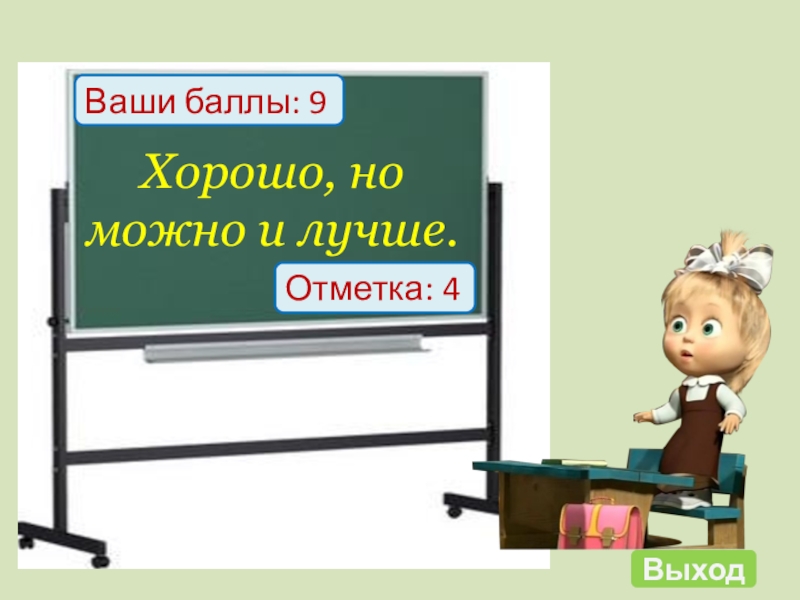 Ваши баллы: 9

Хорошо, но можно и лучше.

Отметка: 4

Выход